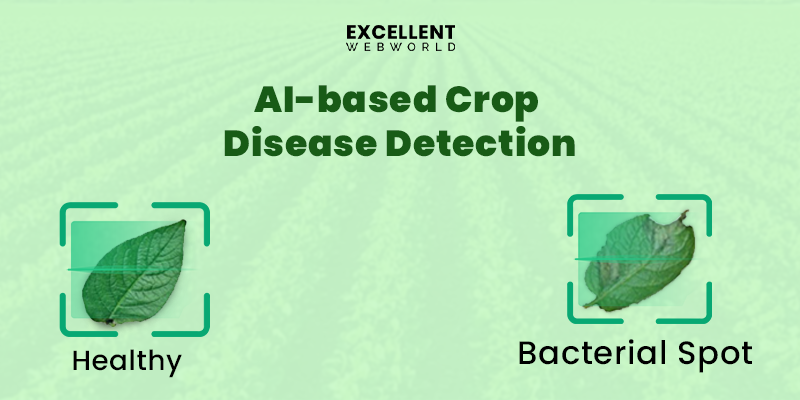 EXCELLENT
WEBWORLD

AI-based Crop Disease Detection

Healthy

Bacterial Spot